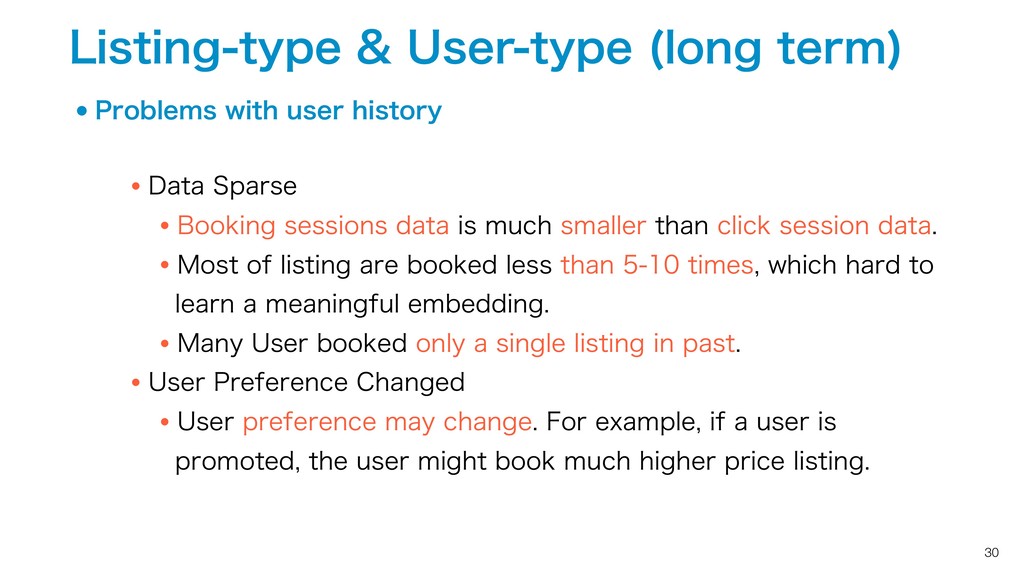 Listing-type & User-type (long term)

• Problems with user history

• Data Sparse

• Booking sessions data is much smaller than click session data.

• Most of listing are booked less than 5-10 times, which hard to learn a meaningful embedding.

• Many User booked only a single listing in past.

• User Preference Changed

• User preference may change. For example, if a user is promoted, the user might book much higher price listing.

30